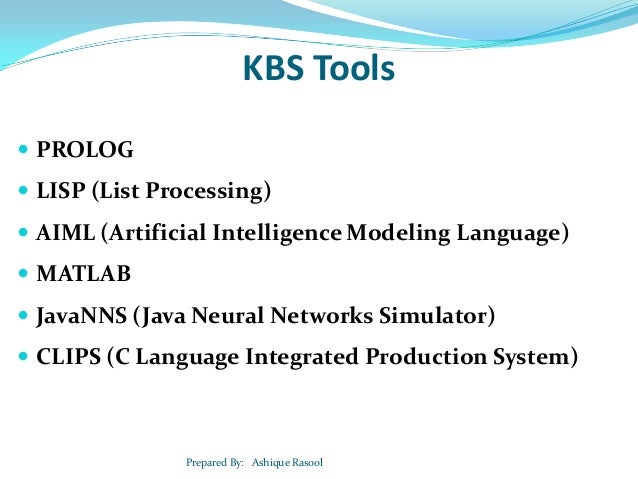 KBS Tools

- PROLOG
- LISP (List Processing)
- AIML (Artificial Intelligence Modeling Language)
- MATLAB
- JavaNNS (Java Neural Networks Simulator)
- CLIPS (C Language Integrated Production System)

Prepared By: Ashique Rasool